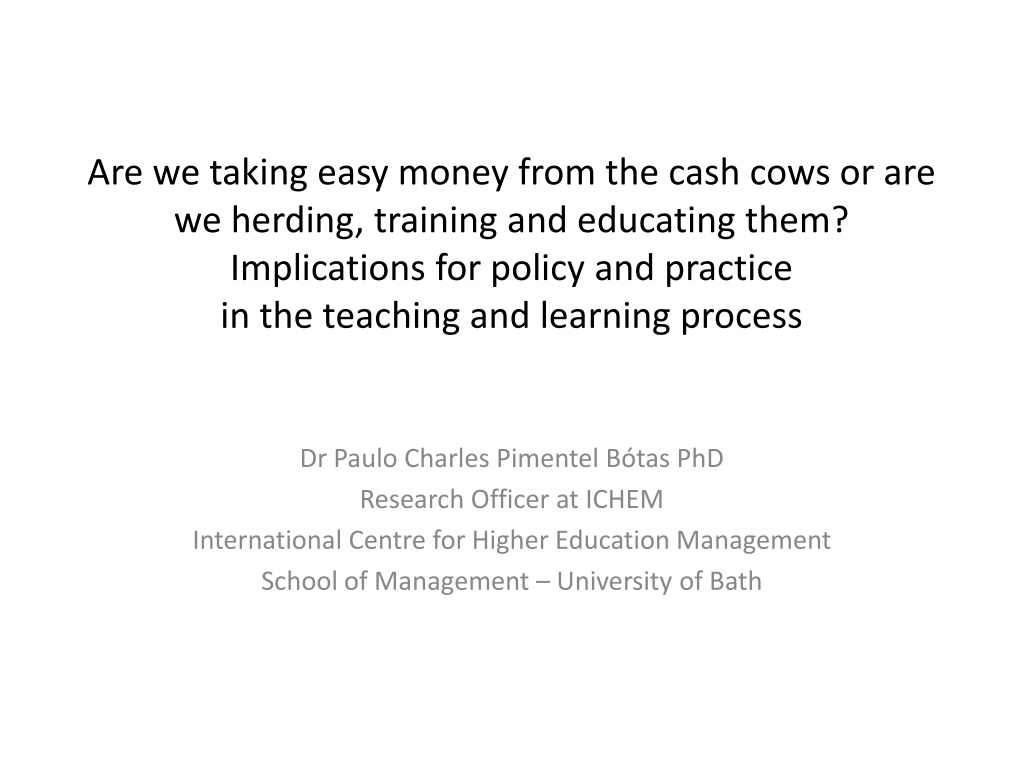 Are we taking easy money from the cash cows or are we herding, training and educating them?
Implications for policy and practice
in the teaching and learning process

Dr Paulo Charles Pimentel Bótas PhD
Research Officer at ICHEM
International Centre for Higher Education Management
School of Management – University of Bath